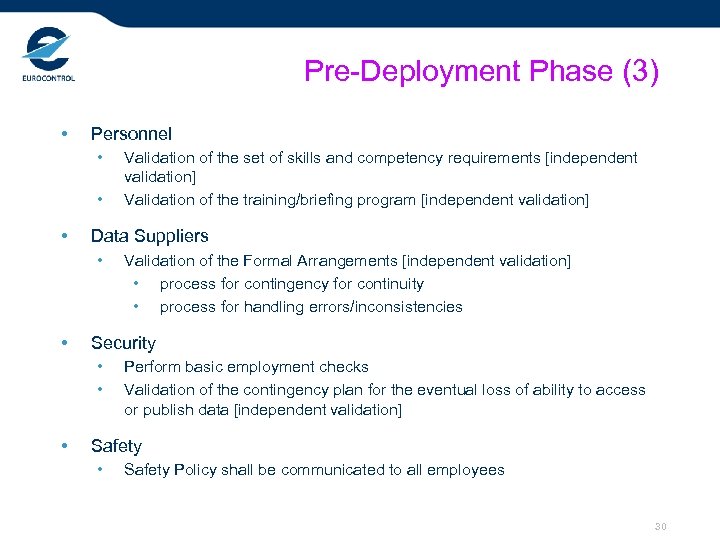 EUROCONTROL

Pre-Deployment Phase (3)

• Personnel
  • Validation of the set of skills and competency requirements [independent validation]
  • Validation of the training/briefing program [independent validation]

• Data Suppliers
  • Validation of the Formal Arrangements [independent validation]
    • process for contingency for continuity
    • process for handling errors/inconsistencies

• Security
  • Perform basic employment checks
  • Validation of the contingency plan for the eventual loss of ability to access or publish data [independent validation]

• Safety
  • Safety Policy shall be communicated to all employees

30